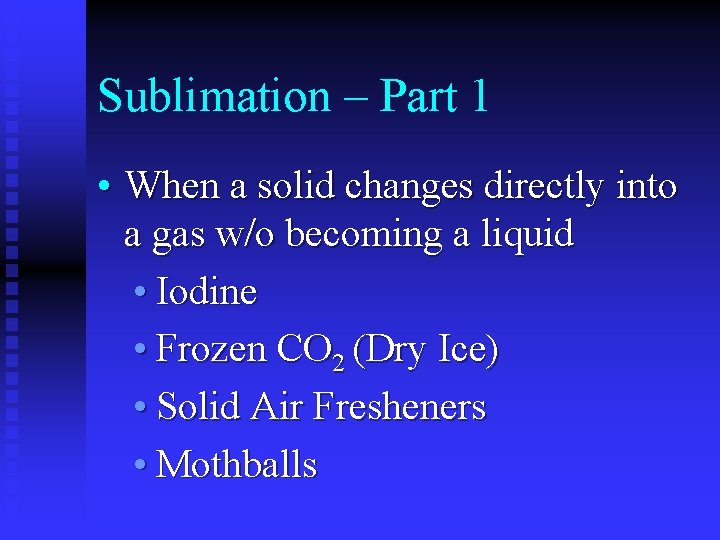 Sublimation – Part 1

• When a solid changes directly into a gas w/o becoming a liquid
  • Iodine
  • Frozen $CO_2$ (Dry Ice)
  • Solid Air Fresheners
  • Mothballs